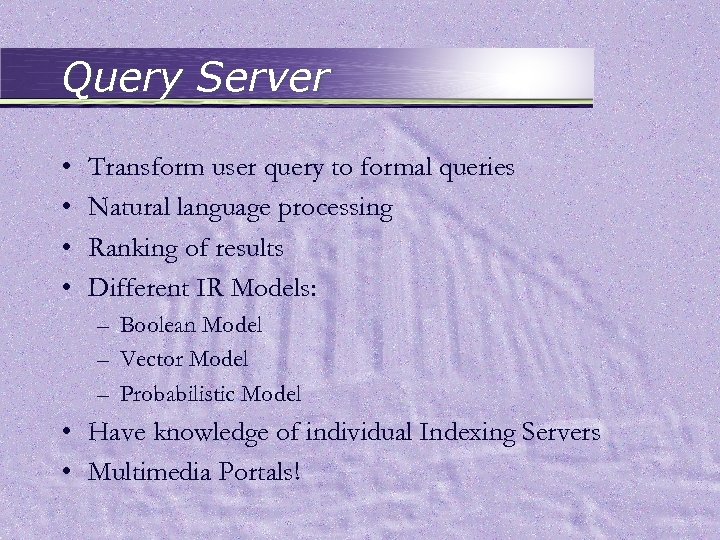 Query Server

• Transform user query to formal queries
• Natural language processing
• Ranking of results
• Different IR Models:
  – Boolean Model
  – Vector Model
  – Probabilistic Model
• Have knowledge of individual Indexing Servers
• Multimedia Portals!